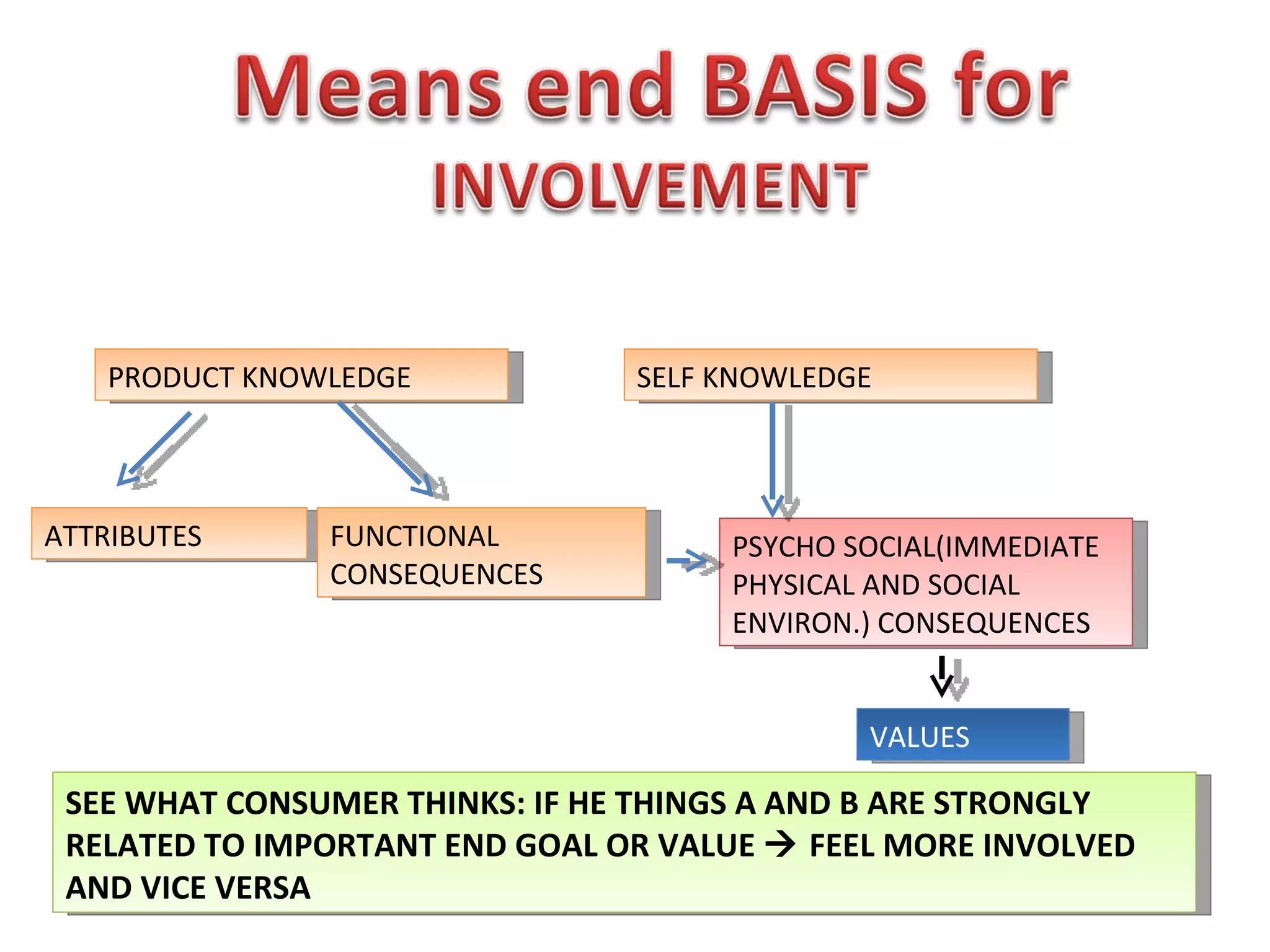 Means end BASIS for INVOLVEMENT

PRODUCT KNOWLEDGE

SELF KNOWLEDGE

ATTRIBUTES

FUNCTIONAL CONSEQUENCES

PSYCHO SOCIAL(IMMEDIATE PHYSICAL AND SOCIAL ENVIRON.) CONSEQUENCES

VALUES

SEE WHAT CONSUMER THINKS: IF HE THINGS A AND B ARE STRONGLY RELATED TO IMPORTANT END GOAL OR VALUE → FEEL MORE INVOLVED AND VICE VERSA